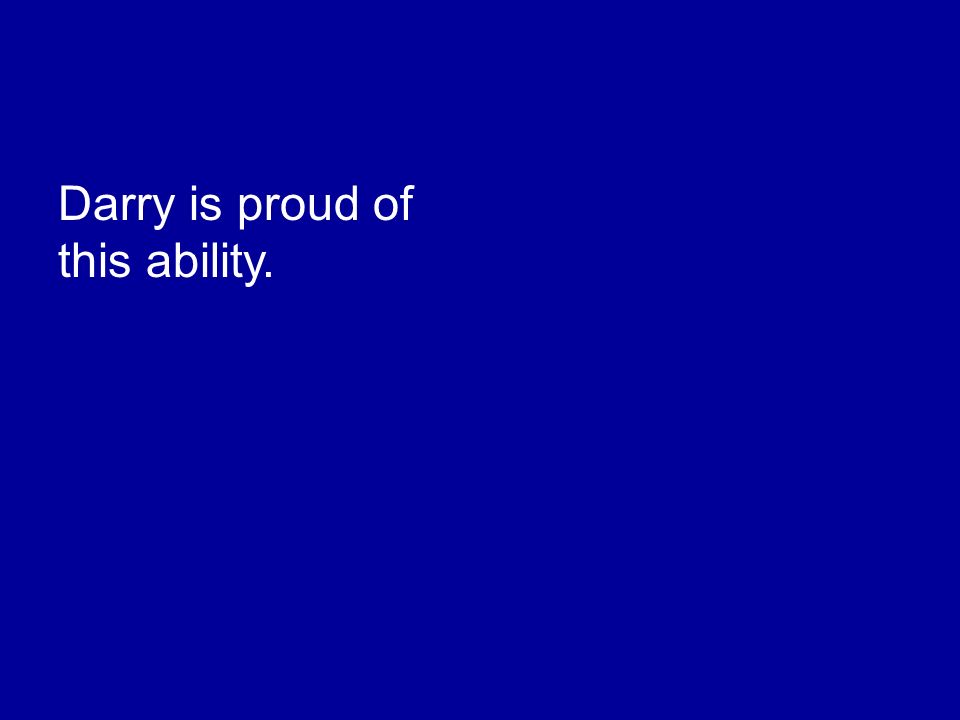 Darry is proud of this ability.